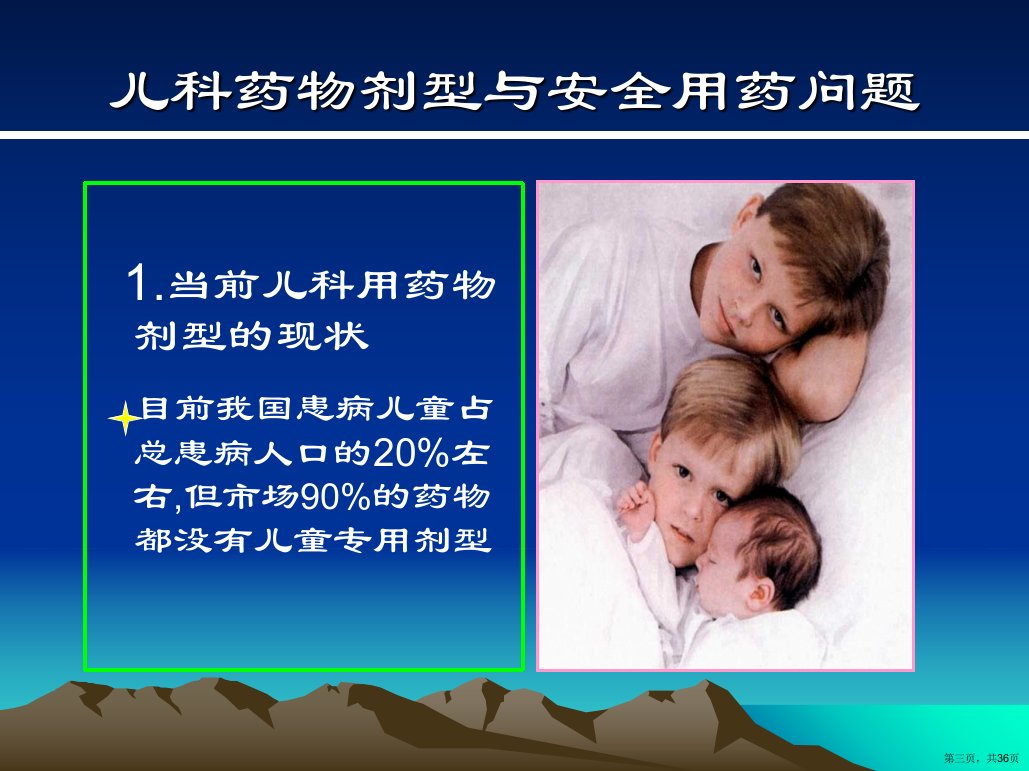 儿科药物剂型与安全用药问题

1.当前儿科用药物剂型的现状

目前我国患病儿童占总患病人口的20%左右,但市场90%的药物都没有儿童专用剂型

第三页，共36页